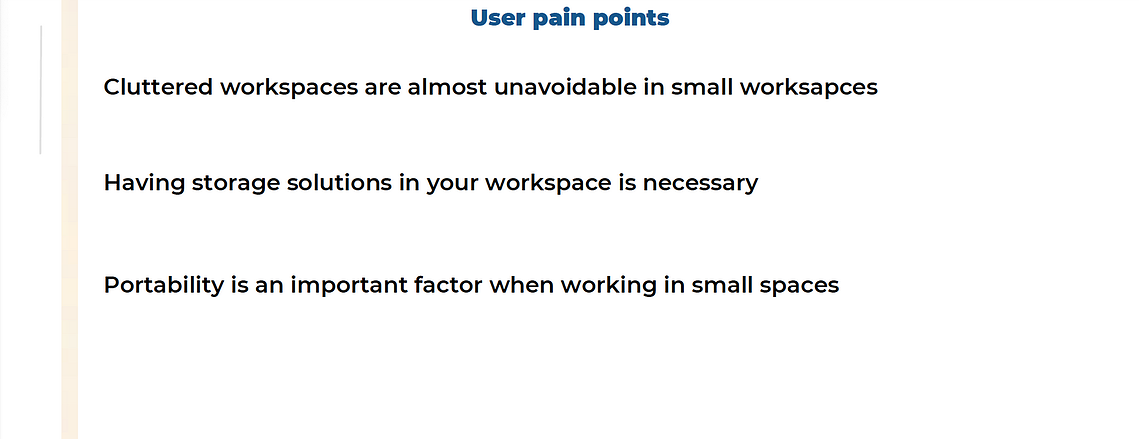 User pain points

Cluttered workspaces are almost unavoidable in small worksapces

Having storage solutions in your workspace is necessary

Portability is an important factor when working in small spaces